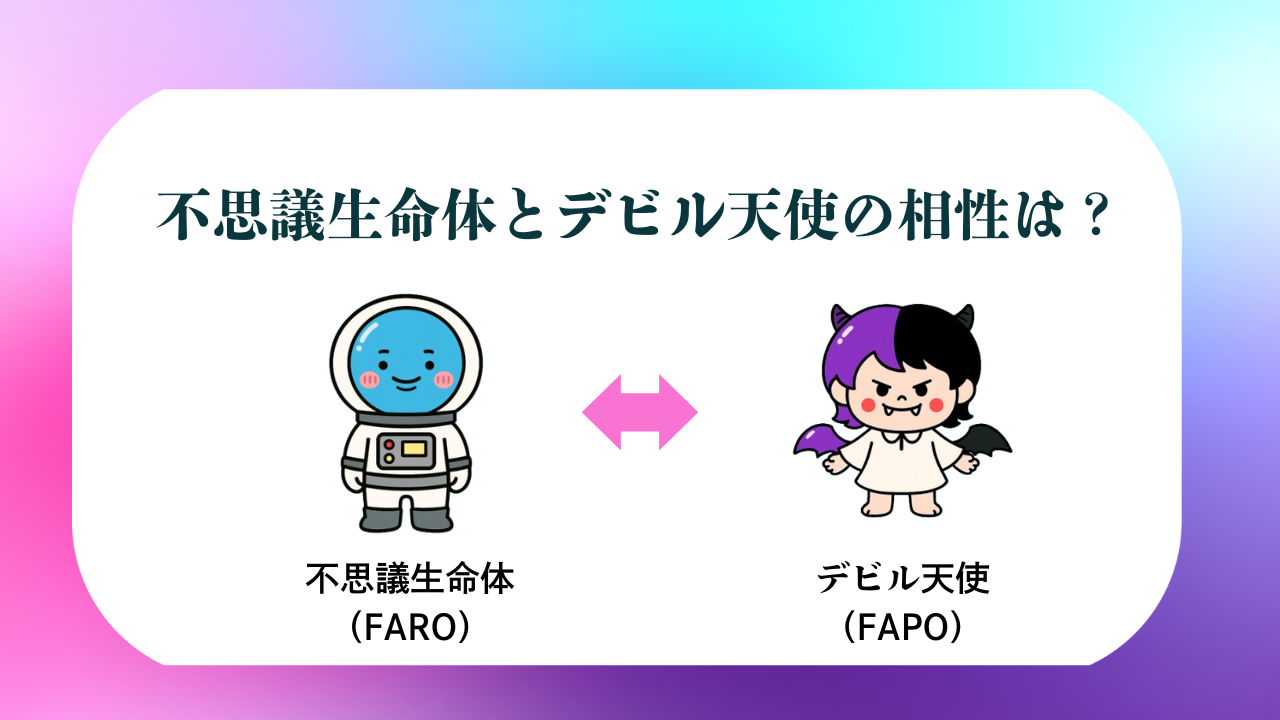 不思議生命体とデビル天使の相性は？

不思議生命体
（FARO）

デビル天使
（FAPO）